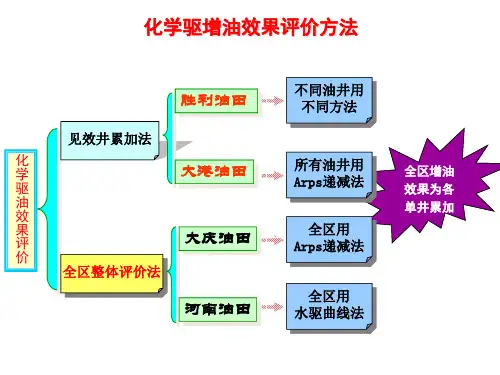 化学驱增油效果评价方法

化学驱油效果评价

见效井累加法

胜利油田

不同油井用不同方法

大港油田

所有油井用Arps递减法

全区增油效果为各单井累加

全区整体评价法

大庆油田

全区用Arps递减法

河南油田

全区用水驱曲线法